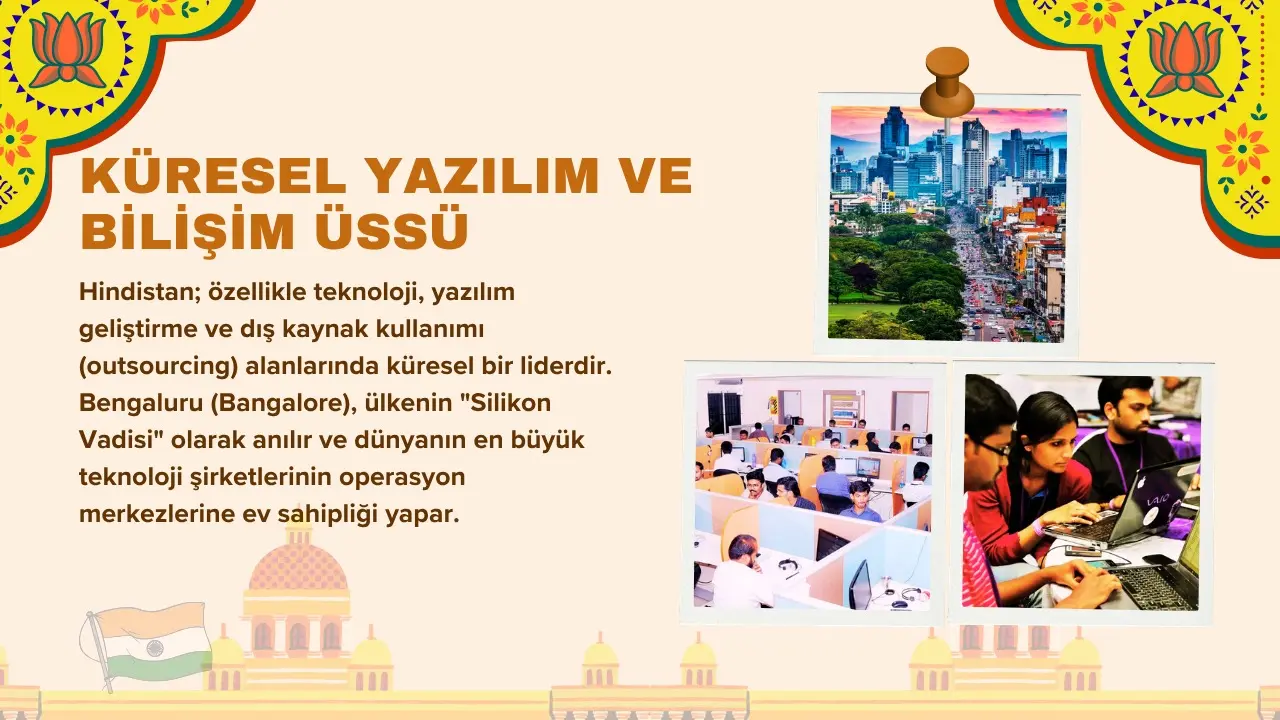 KÜRESEL YAZILIM VE BİLİŞİM ÜSSÜ

Hindistan; özellikle teknoloji, yazılım geliştirme ve dış kaynak kullanımı (outsourcing) alanlarında küresel bir liderdir. Bengaluru (Bangalore), ülkenin "Silikon Vadisi" olarak anılır ve dünyanın en büyük teknoloji şirketlerinin operasyon merkezlerine ev sahipliği yapar.

VAIO